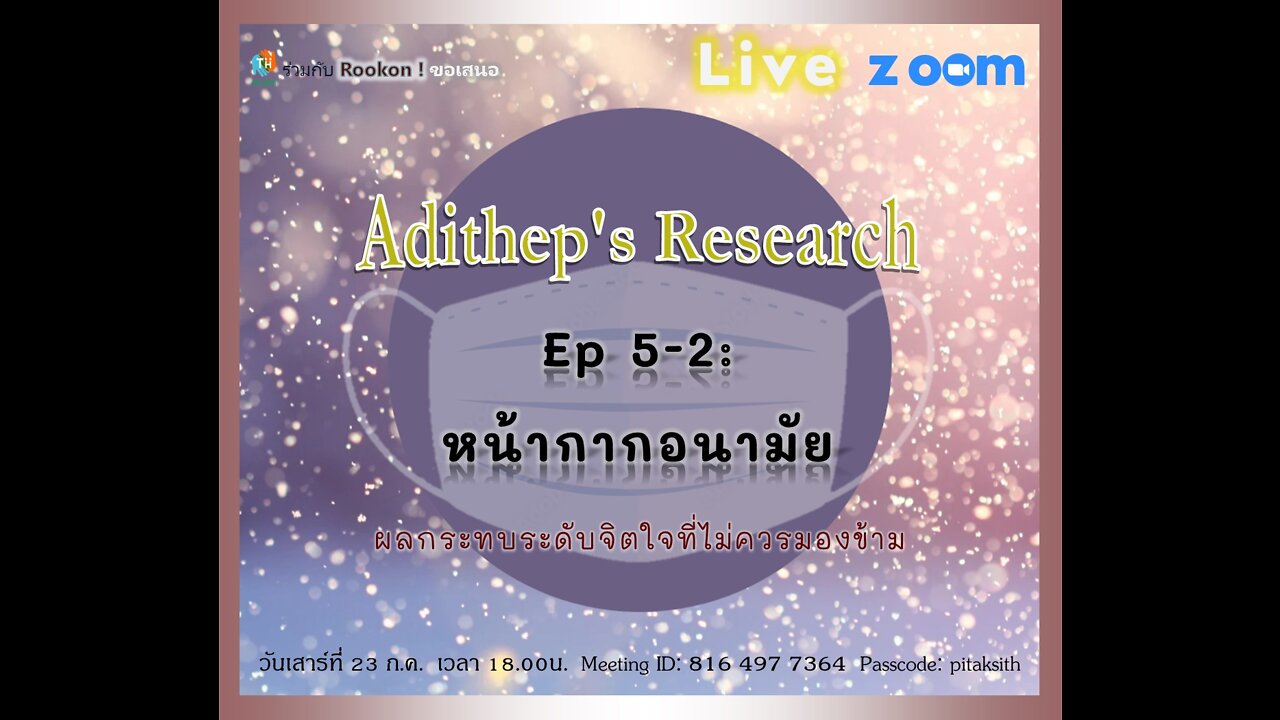 TH ร่วมกับ Rookon ! ขอเสนอ

Live zoom

Adithep's Research

Ep 5-2:

หน้ากากอนามัย

ผลกระทบระดับจิตใจที่ไม่ควรมองข้าม

วันเสาร์ที่ 23 ก.ค. เวลา 18.00น. Meeting ID: 816 497 7364 Passcode: pitaksith